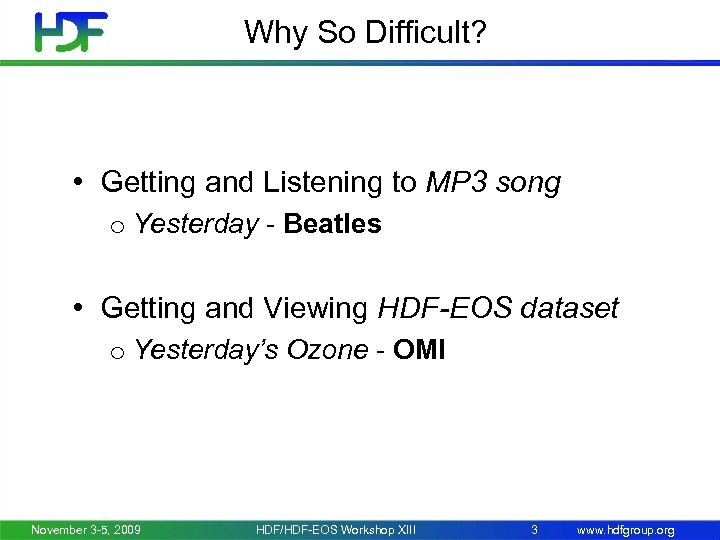 HDF

Why So Difficult?

• Getting and Listening to MP3 song
  o Yesterday - Beatles

• Getting and Viewing HDF-EOS dataset
  o Yesterday's Ozone - OMI

November 3-5, 2009 HDF/HDF-EOS Workshop XIII 3 www.hdfgroup.org